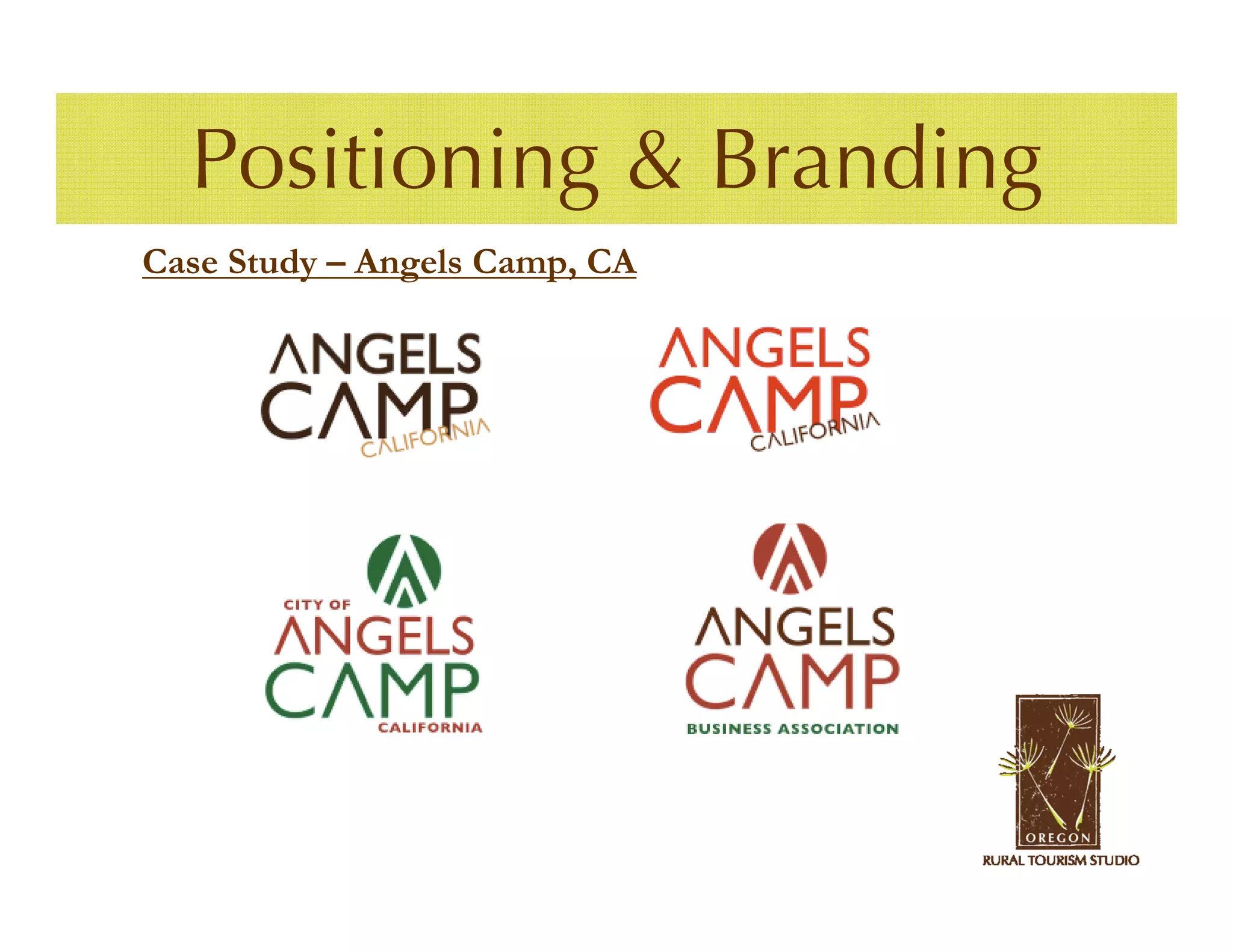 Positioning & Branding

Case Study – Angels Camp, CA

ANGELS CAMP CALIFORNIA

ANGELS CAMP CALIFORNIA

CITY OF ANGELS CAMP CALIFORNIA

ANGELS CAMP BUSINESS ASSOCIATION

OREGON RURAL TOURISM STUDIO